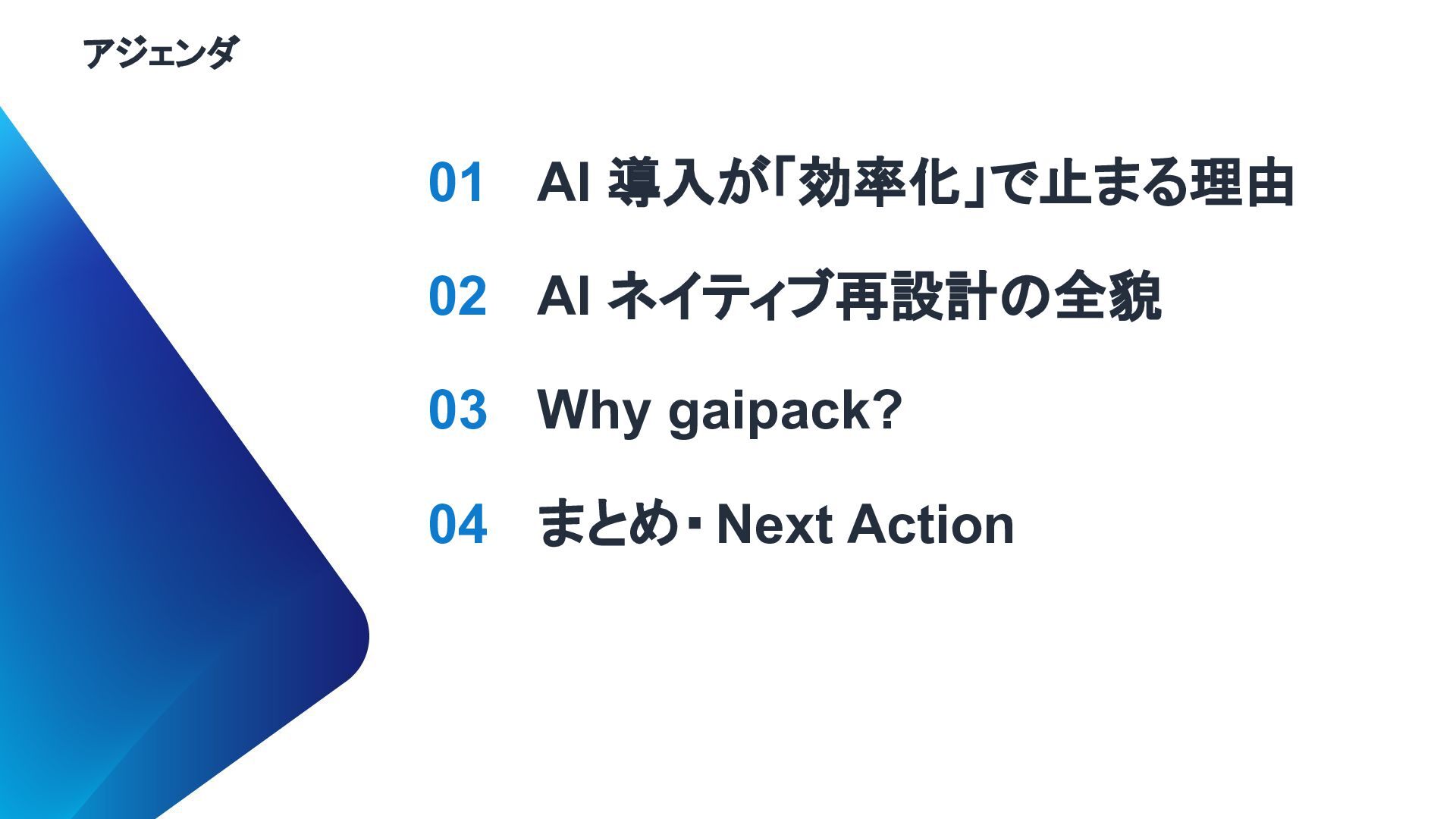 アジェンダ

01 AI 導入が「効率化」で止まる理由

02 AI ネイティブ再設計の全貌

03 Why gaipack?

04 まとめ・Next Action